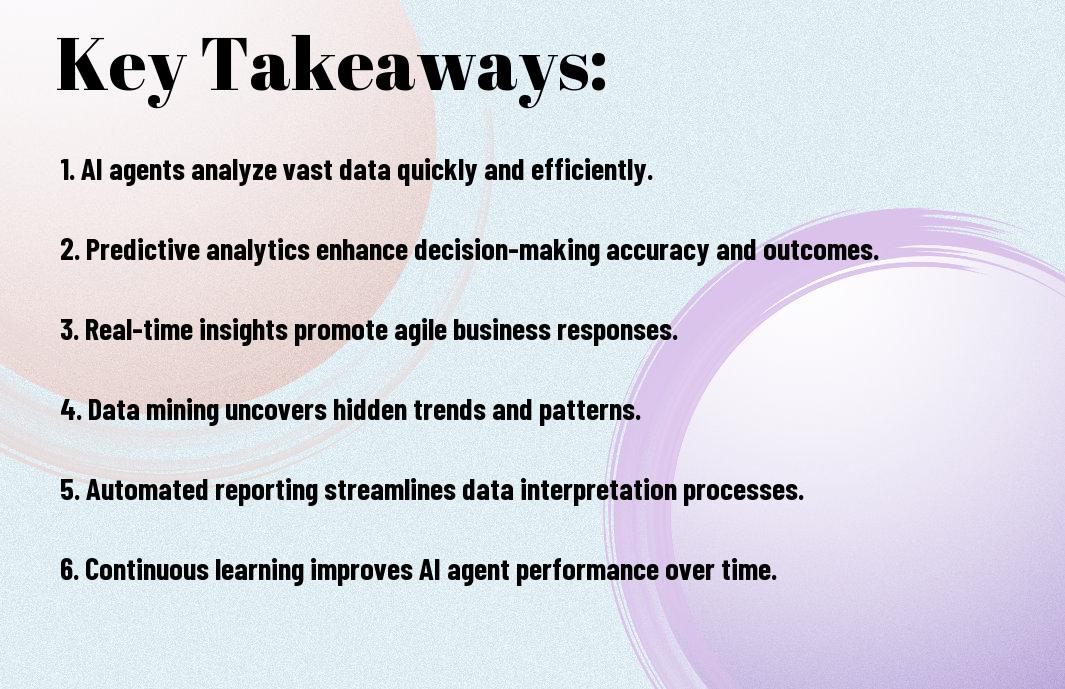 Key Takeaways:

1. AI agents analyze vast data quickly and efficiently.

2. Predictive analytics enhance decision-making accuracy and outcomes.

3. Real-time insights promote agile business responses.

4. Data mining uncovers hidden trends and patterns.

5. Automated reporting streamlines data interpretation processes.

6. Continuous learning improves AI agent performance over time.